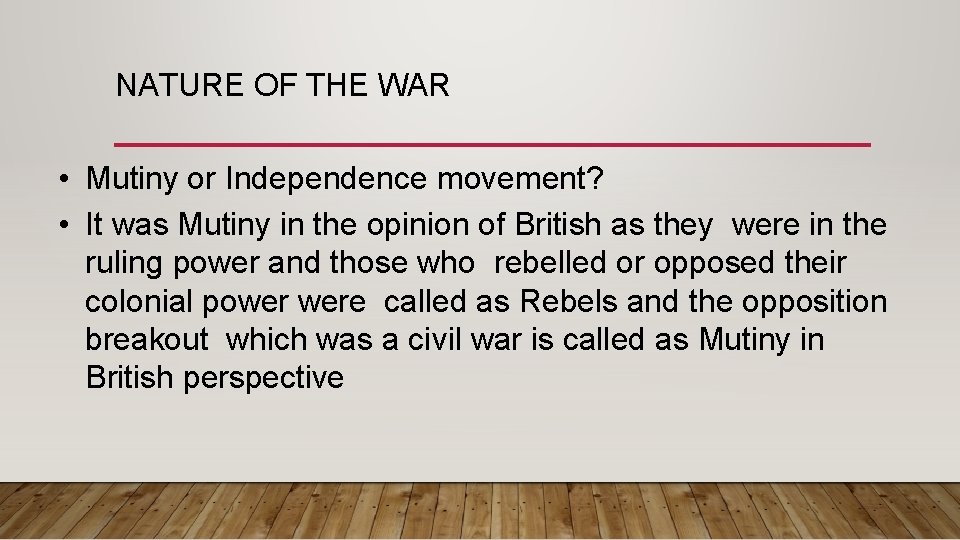 NATURE OF THE WAR

• Mutiny or Independence movement?
• It was Mutiny in the opinion of British as they were in the ruling power and those who rebelled or opposed their colonial power were called as Rebels and the opposition breakout which was a civil war is called as Mutiny in British perspective